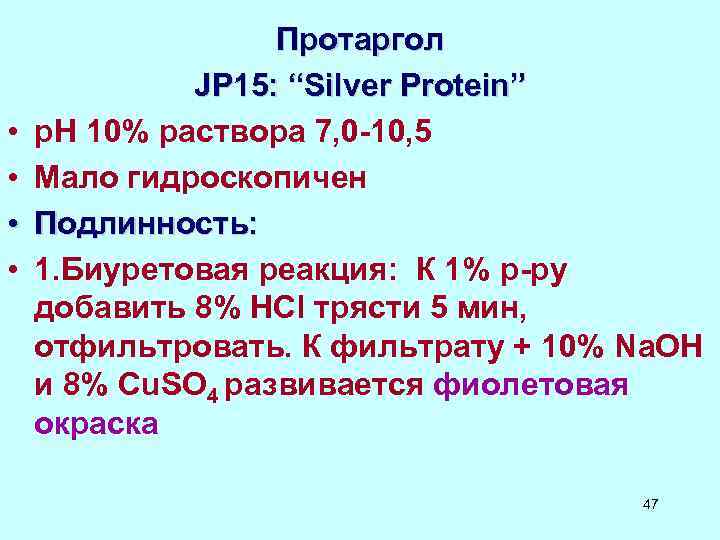 Протаргол

JP15: “Silver Protein”

• pH 10% раствора 7,0-10,5

• Мало гидроскопичен

• Подлинность:

• 1.Биуретовая реакция: К 1% р-ру добавить 8% HCl трясти 5 мин, отфильтровать. К фильтрату + 10% NaOH и 8% $CuSO_4$ развивается фиолетовая окраска

47